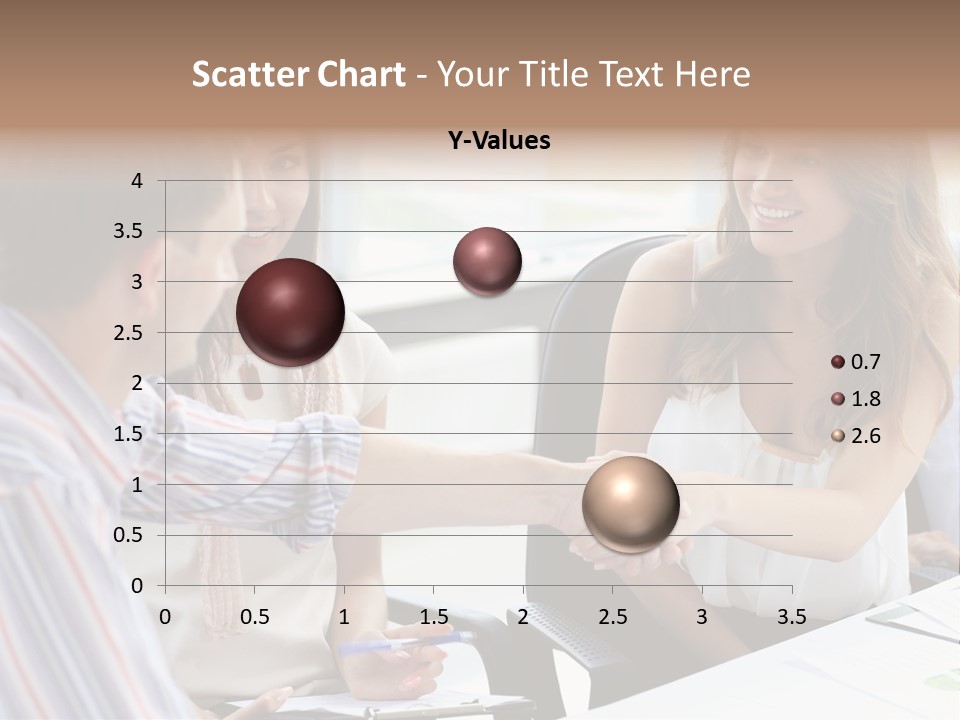 Scatter Chart - Your Title Text Here

Y-Values

4
3.5
3
2.5
2
1.5
1
0.5
0

0 0.5 1 1.5 2 2.5 3 3.5

0.7
1.8
2.6